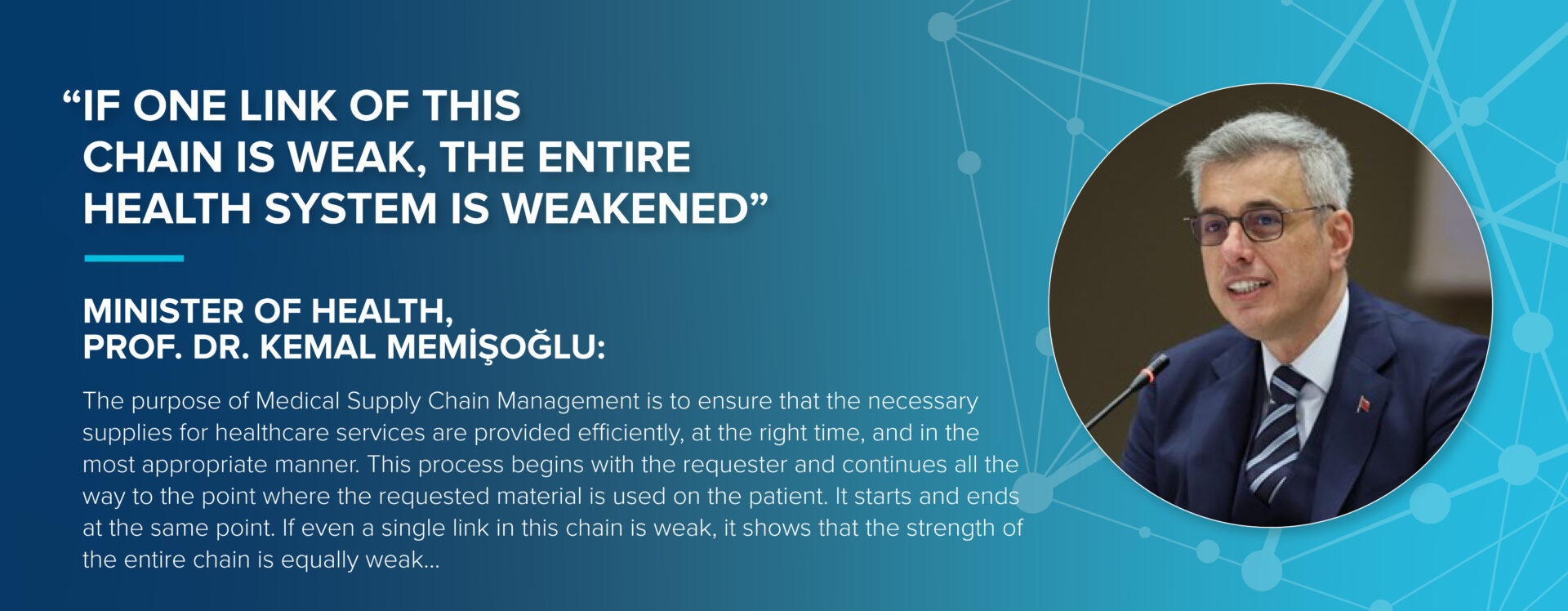 “IF ONE LINK OF THIS CHAIN IS WEAK, THE ENTIRE HEALTH SYSTEM IS WEAKENED”

MINISTER OF HEALTH, PROF. DR. KEMAL MEMİŞOĞLU:

The purpose of Medical Supply Chain Management is to ensure that the necessary supplies for healthcare services are provided efficiently, at the right time, and in the most appropriate manner. This process begins with the requester and continues all the way to the point where the requested material is used on the patient. It starts and ends at the same point. If even a single link in this chain is weak, it shows that the strength of the entire chain is equally weak...